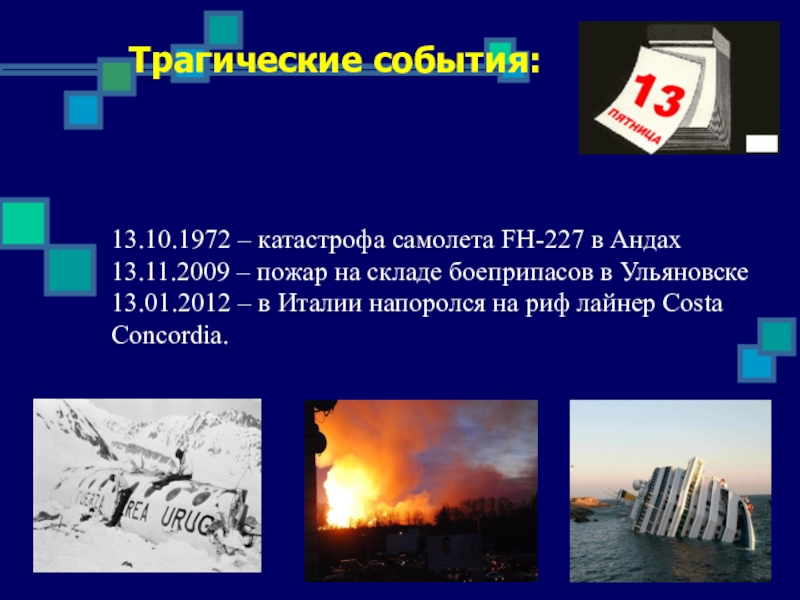 Трагические события:

13
ПЯТНИЦА

13.10.1972 – катастрофа самолета FH-227 в Андах
13.11.2009 – пожар на складе боеприпасов в Ульяновске
13.01.2012 – в Италии напоролся на риф лайнер Costa Concordia.

FUERZA
REA URUG